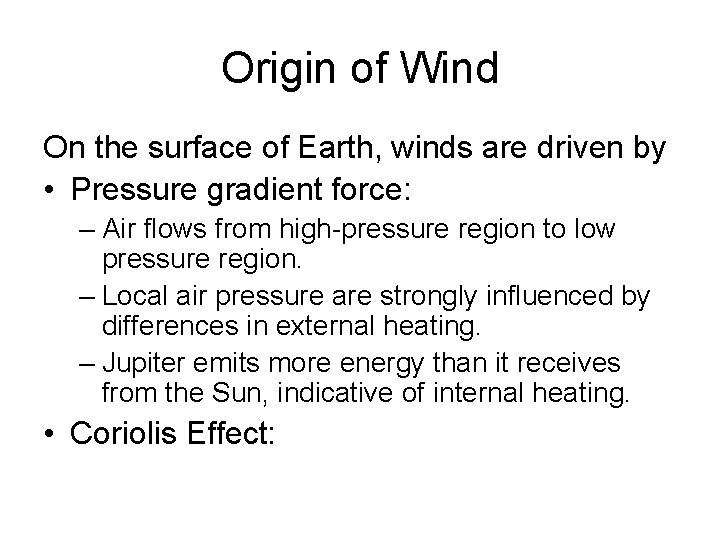 Origin of Wind

On the surface of Earth, winds are driven by

• Pressure gradient force:
  – Air flows from high-pressure region to low pressure region.
  – Local air pressure are strongly influenced by differences in external heating.
  – Jupiter emits more energy than it receives from the Sun, indicative of internal heating.
• Coriolis Effect: